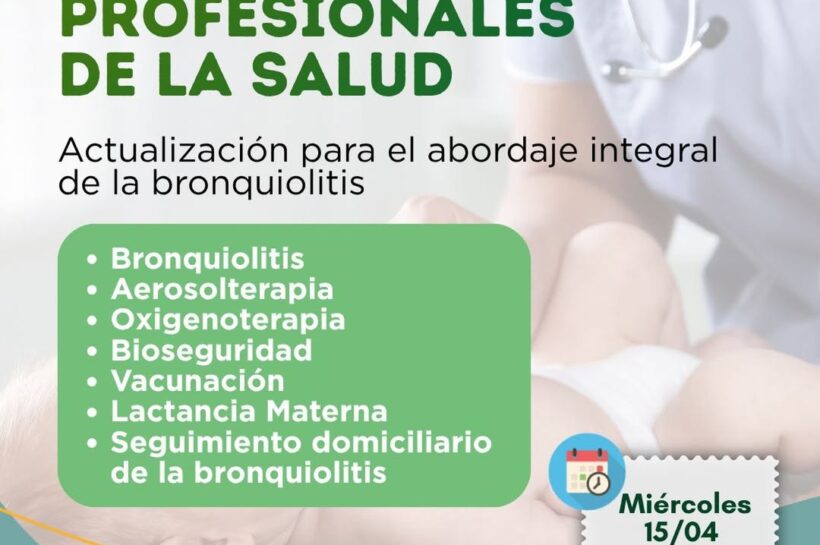 PROFESIONALES DE LA SALUD

Actualización para el abordaje integral de la bronquiolitis

• Bronquiolitis
• Aerosolterapia
• Oxigenoterapia
• Bioseguridad
• Vacunación
• Lactancia Materna
• Seguimiento domiciliario de la bronquiolitis

Miércoles 15/04